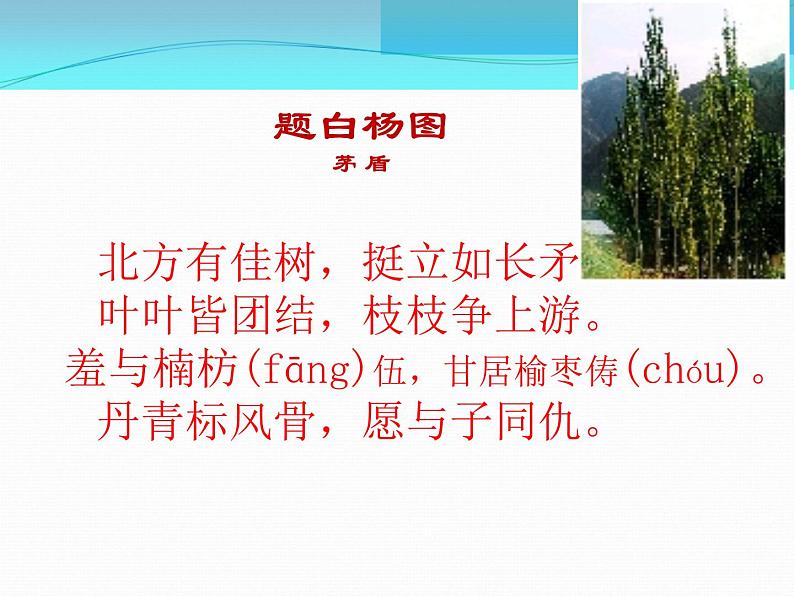 题白杨图

茅盾

北方有佳树，挺立如长矛

叶叶皆团结，枝枝争上游。

羞与楠枋(fāng)伍，甘居榆枣俦(chóu)。

丹青标风骨，愿与子同仇。